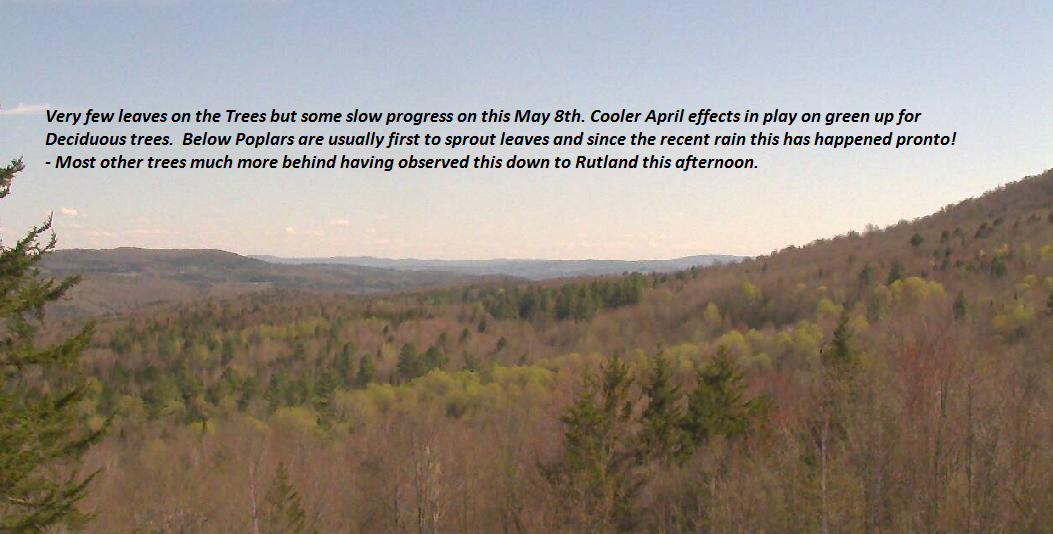 Very few leaves on the Trees but some slow progress on this May 8th. Cooler April effects in play on green up for Deciduous trees.  Below Poplars are usually first to sprout leaves and since the recent rain this has happened pronto!
- Most other trees much more behind having observed this down to Rutland this afternoon.